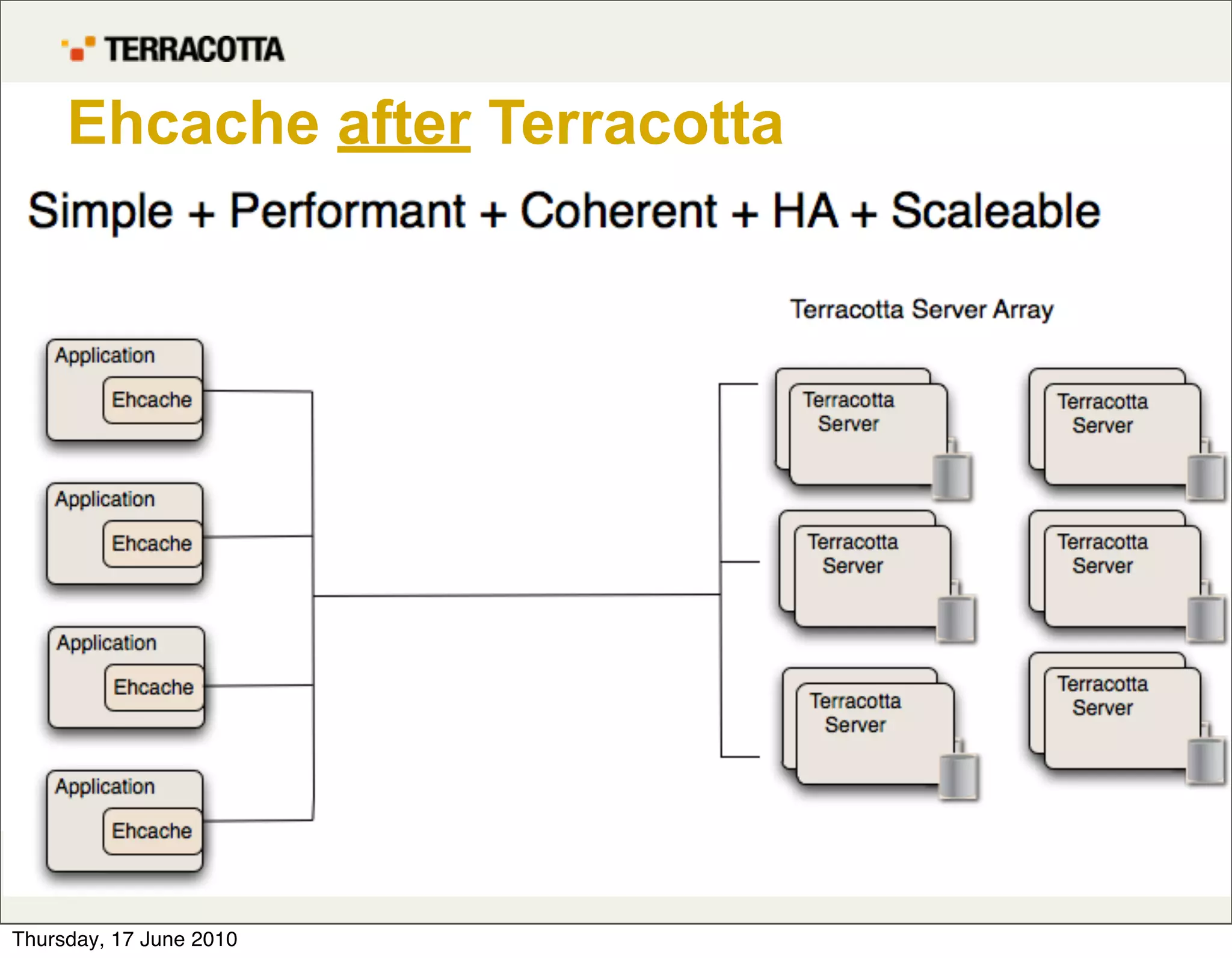 TERRACOTTA

Ehcache after Terracotta

Simple + Performant + Coherent + HA + Scaleable

Terracotta Server Array

Application
Ehcache

Application
Ehcache

Application
Ehcache

Application
Ehcache

Terracotta Server

Terracotta Server

Terracotta Server

Terracotta Server

Terracotta Server

Terracotta Server

Thursday, 17 June 2010